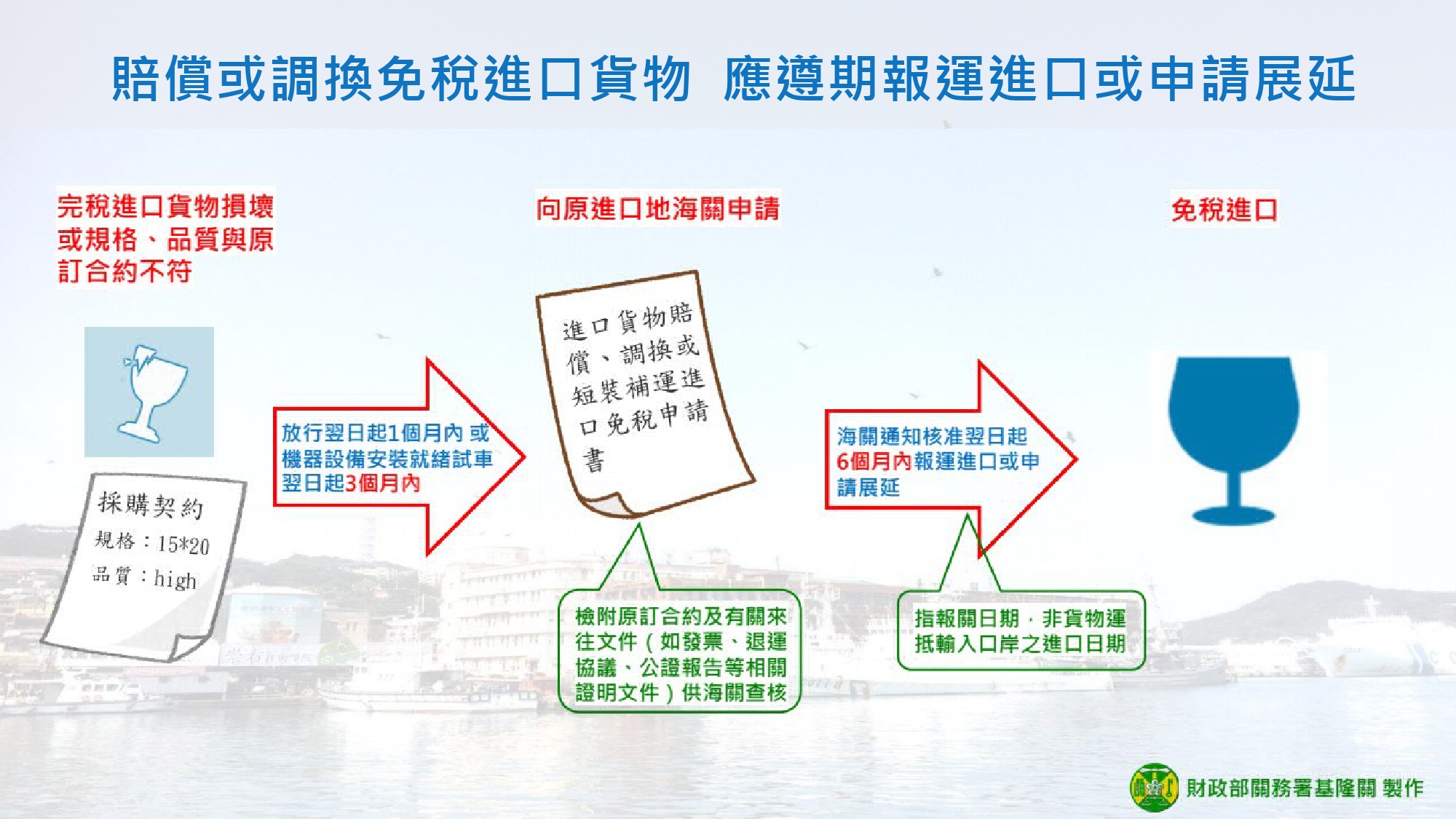 賠償或調換免稅進口貨物 應遵期報運進口或申請展延

完稅進口貨物損壞或規格、品質與原訂合約不符

採購契約
規格：15*20
品質：high

放行翌日起1個月內 或機器設備安裝就緒試車翌日起3個月內

向原進口地海關申請

進口貨物賠償、調換或短裝補運進口免稅申請書

檢附原訂合約及有關來往文件（如發票、退運協議、公證報告等相關證明文件）供海關查核

海關通知核准翌日起6個月內報運進口或申請展延

指報關日期，非貨物運抵輸入口岸之進口日期

免稅進口

財政部關務署基隆關 製作